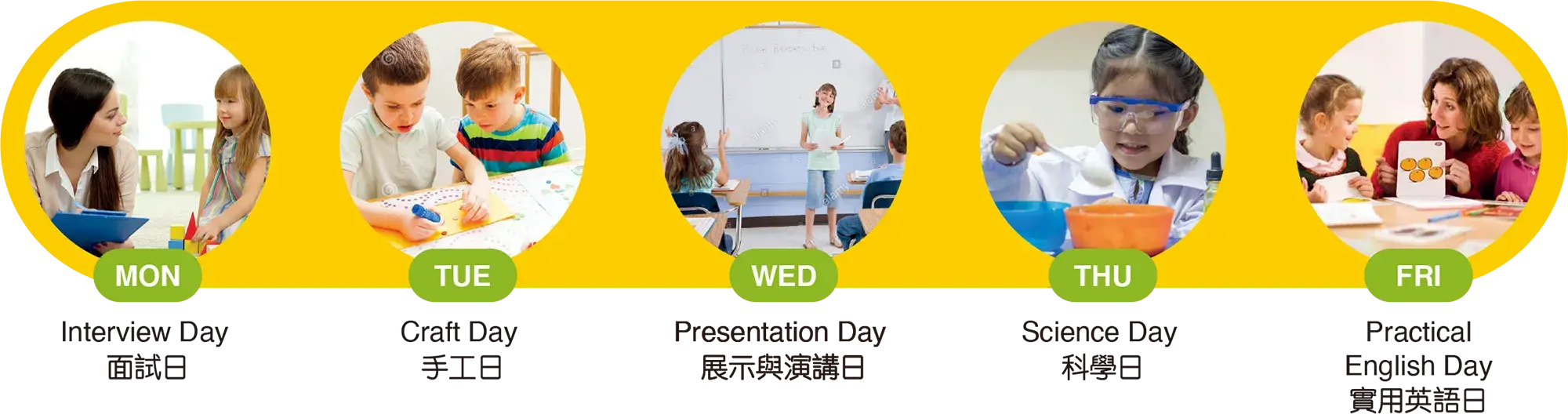 MON
Interview Day
面試日

TUE
Craft Day
手工日

WED
Presentation Day
展示與演講日

THU
Science Day
科學日

FRI
Practical English Day
實用英語日